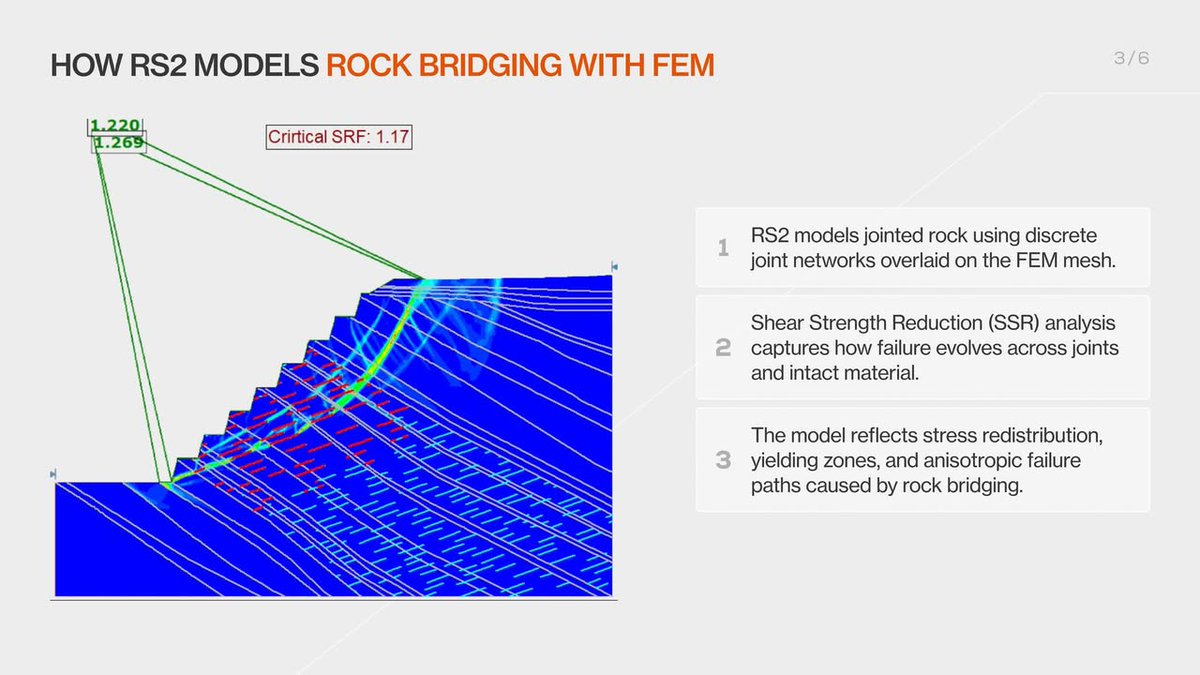 HOW RS2 MODELS ROCK BRIDGING WITH FEM

3/6

1.220
1.269

Crirtical SRF: 1.17

1 RS2 models jointed rock using discrete joint networks overlaid on the FEM mesh.

2 Shear Strength Reduction (SSR) analysis captures how failure evolves across joints and intact material.

3 The model reflects stress redistribution, yielding zones, and anisotropic failure paths caused by rock bridging.